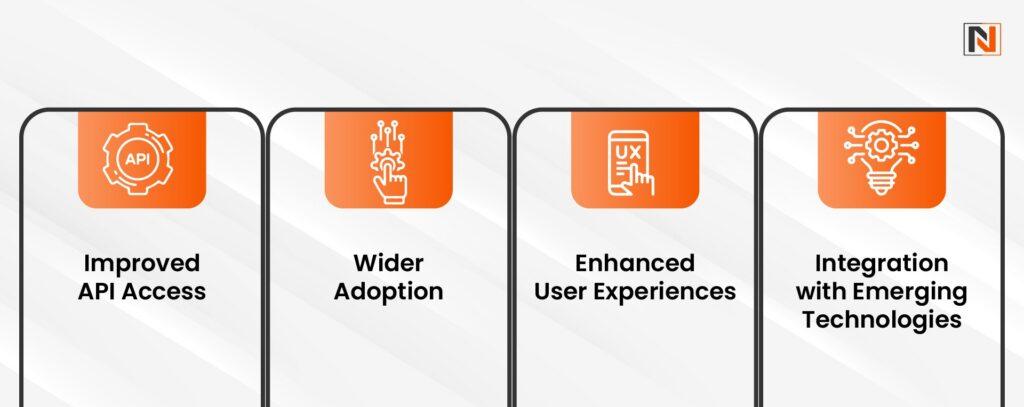 N

API

Improved API Access

Wider Adoption

UX

Enhanced User Experiences

Integration with Emerging Technologies